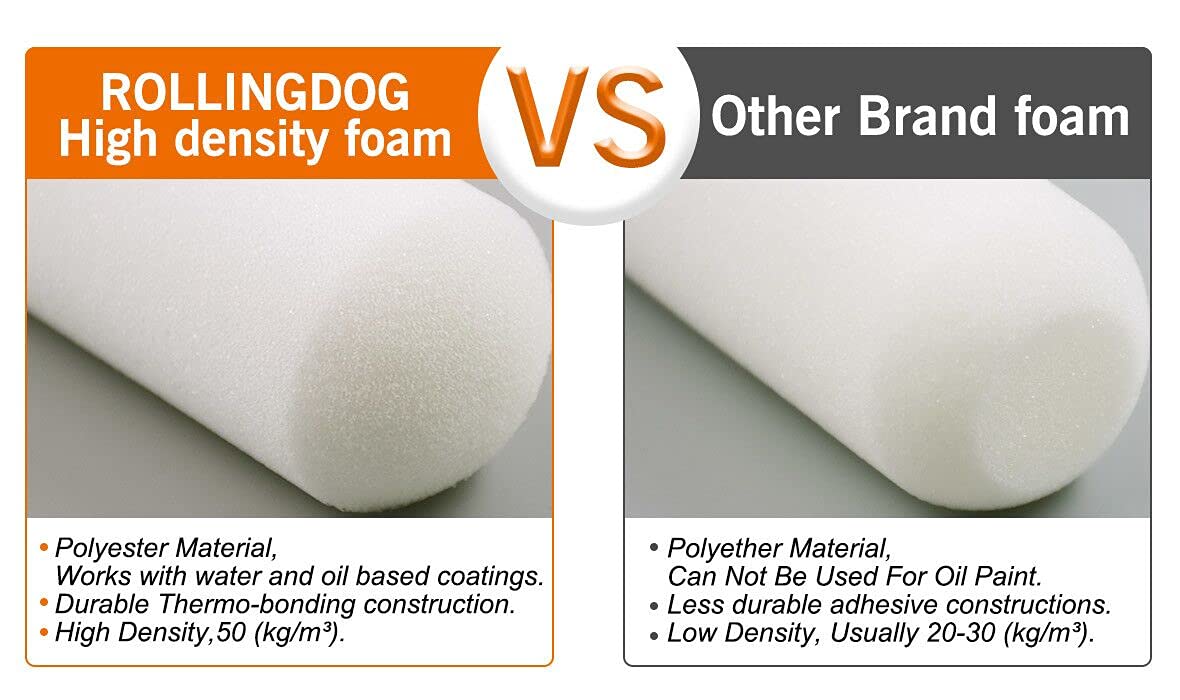 ROLLINGDOG
High density foam

VS

Other Brand foam

• Polyester Material,
Works with water and oil based coatings.
• Durable Thermo-bonding construction.
• High Density,50 (kg/m³).

• Polyether Material,
Can Not Be Used For Oil Paint.
• Less durable adhesive constructions.
• Low Density, Usually 20-30 (kg/m³).